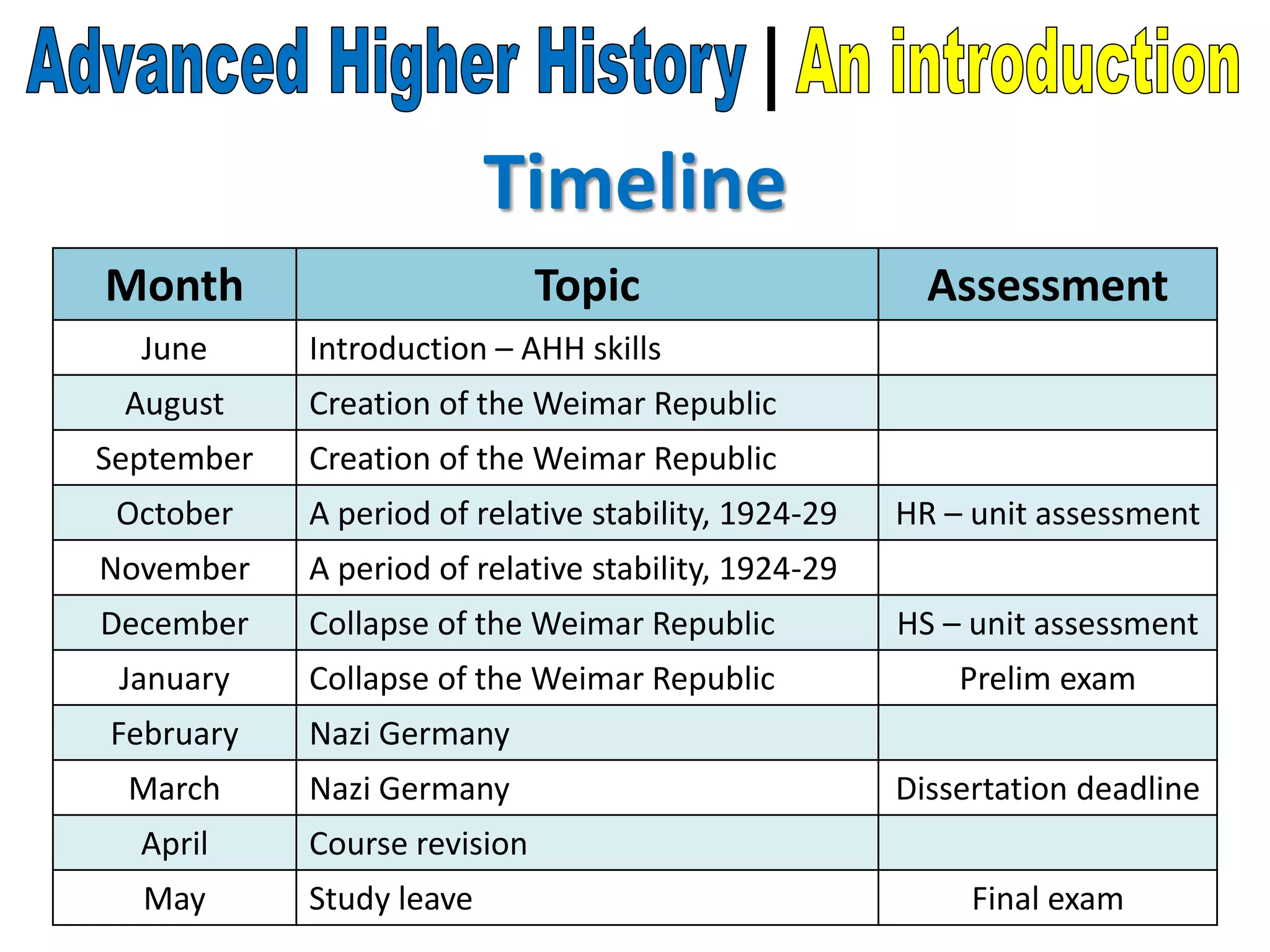 Advanced Higher History | An introduction

Timeline

| Month | Topic | Assessment |
|---|---|---|
| June | Introduction – AHH skills | |
| August | Creation of the Weimar Republic | |
| September | Creation of the Weimar Republic | |
| October | A period of relative stability, 1924-29 | HR – unit assessment |
| November | A period of relative stability, 1924-29 | |
| December | Collapse of the Weimar Republic | HS – unit assessment |
| January | Collapse of the Weimar Republic | Prelim exam |
| February | Nazi Germany | |
| March | Nazi Germany | Dissertation deadline |
| April | Course revision | |
| May | Study leave | Final exam |